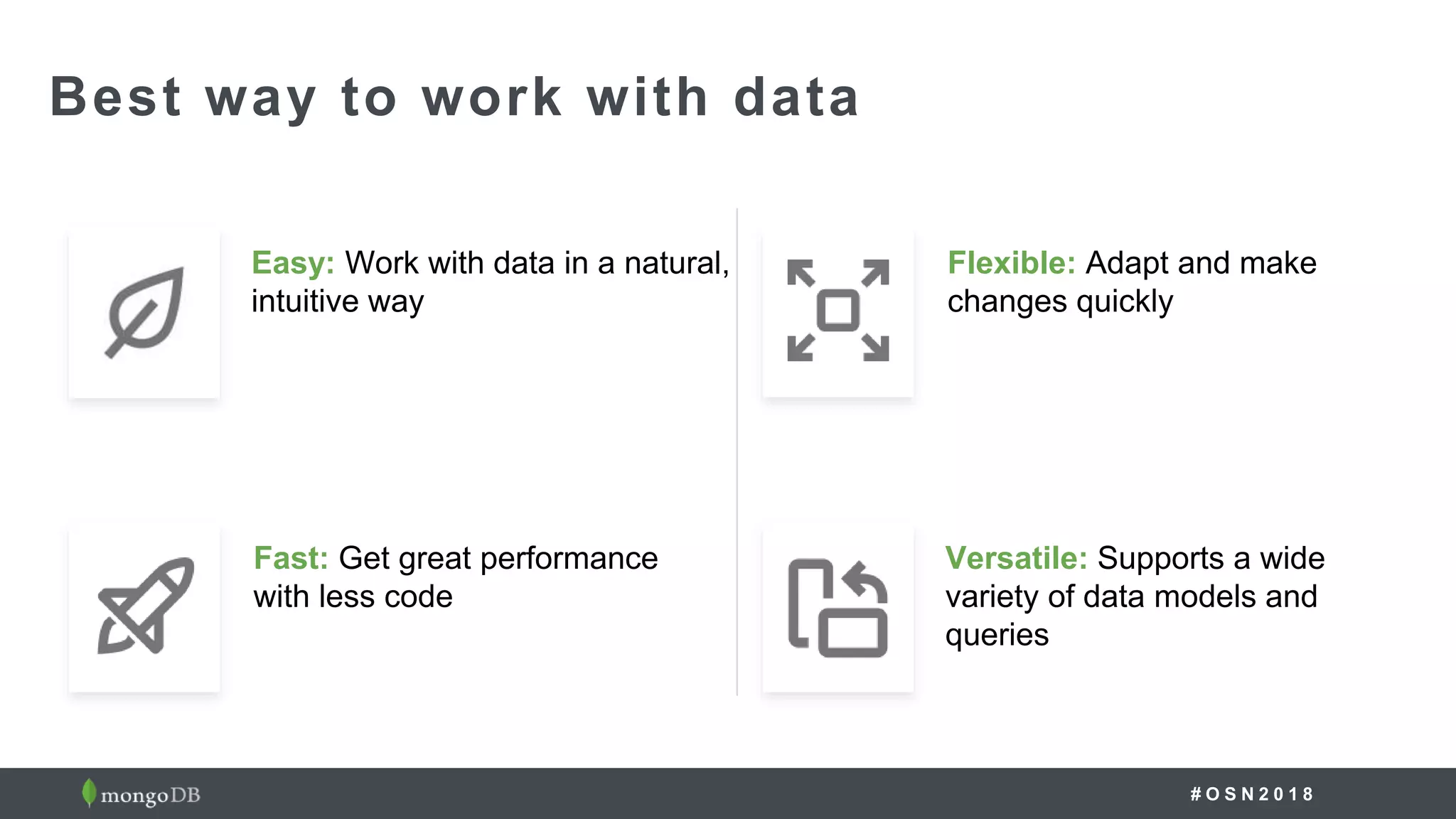 Best way to work with data

Easy: Work with data in a natural, intuitive way

Fast: Get great performance with less code

Flexible: Adapt and make changes quickly

Versatile: Supports a wide variety of data models and queries

mongoDB

#OSN2018